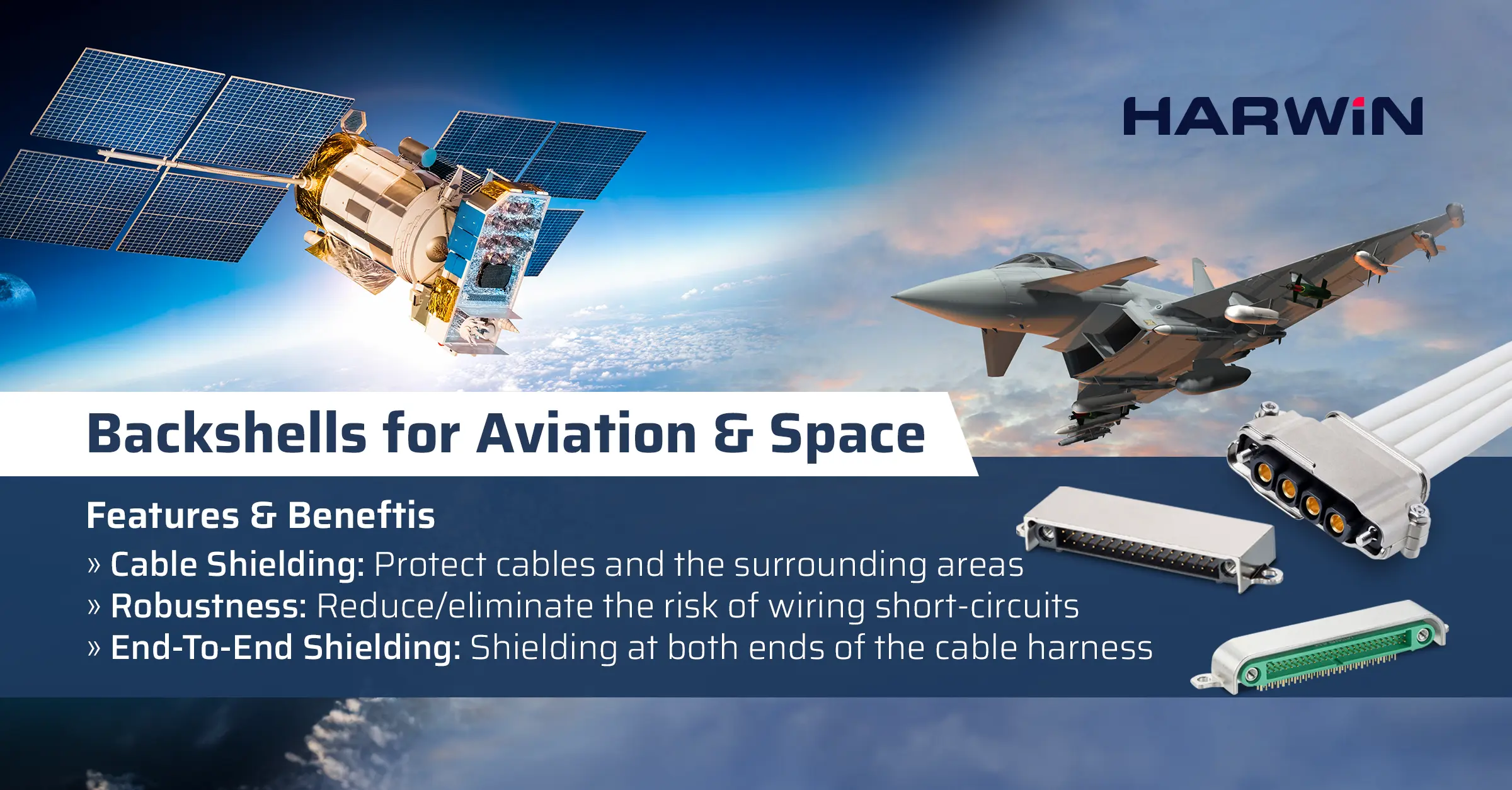 HARWiN

Backshells for Aviation & Space

Features & Beneftis
» Cable Shielding: Protect cables and the surrounding areas
» Robustness: Reduce/eliminate the risk of wiring short-circuits
» End-To-End Shielding: Shielding at both ends of the cable harness